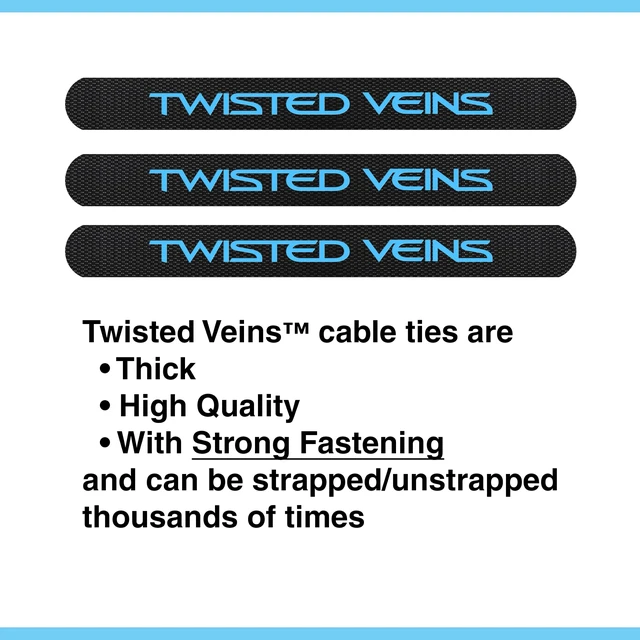 TWISTED VEINS

TWISTED VEINS

TWISTED VEINS

Twisted Veins™ cable ties are
• Thick
• High Quality
• With Strong Fastening
and can be strapped/unstrapped thousands of times